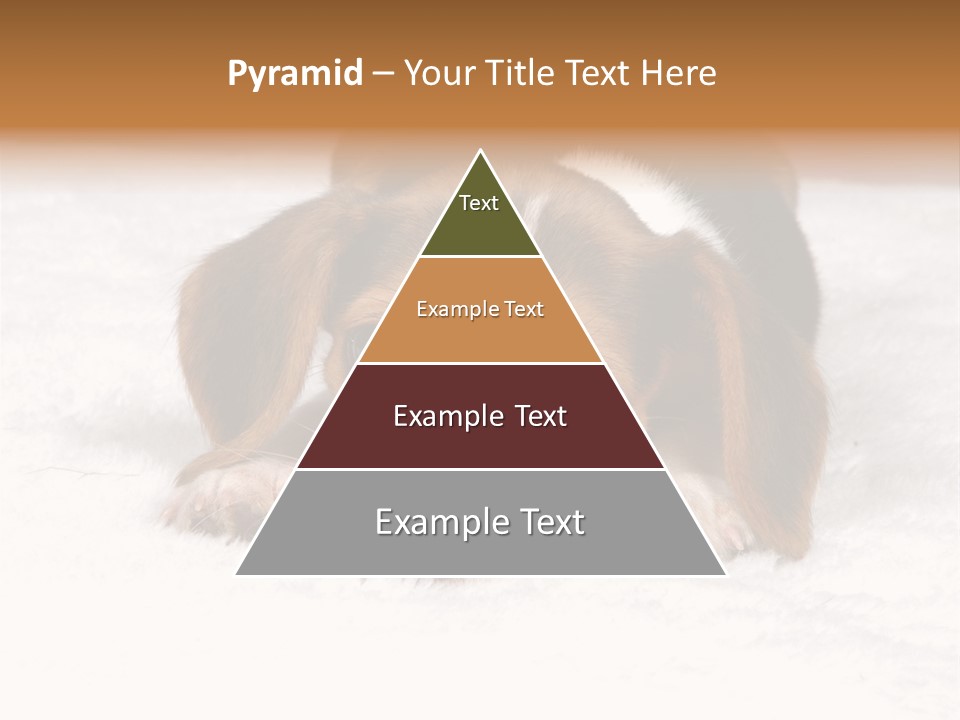 Pyramid – Your Title Text Here

Text

Example Text

Example Text

Example Text